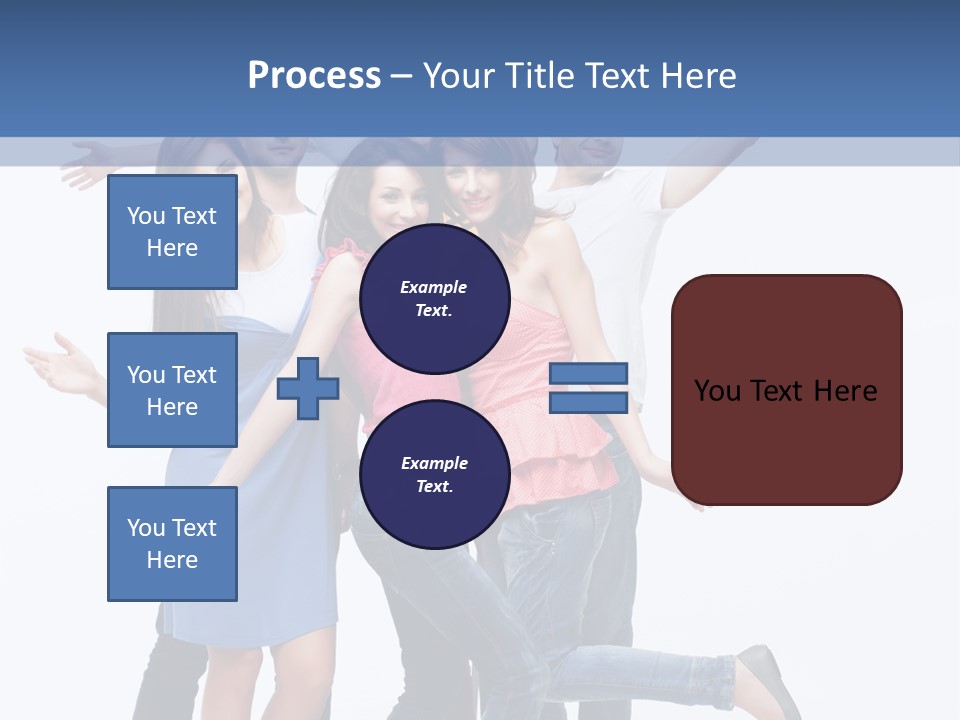 Process – Your Title Text Here

You Text Here

You Text Here

You Text Here

Example Text.

Example Text.

You Text Here